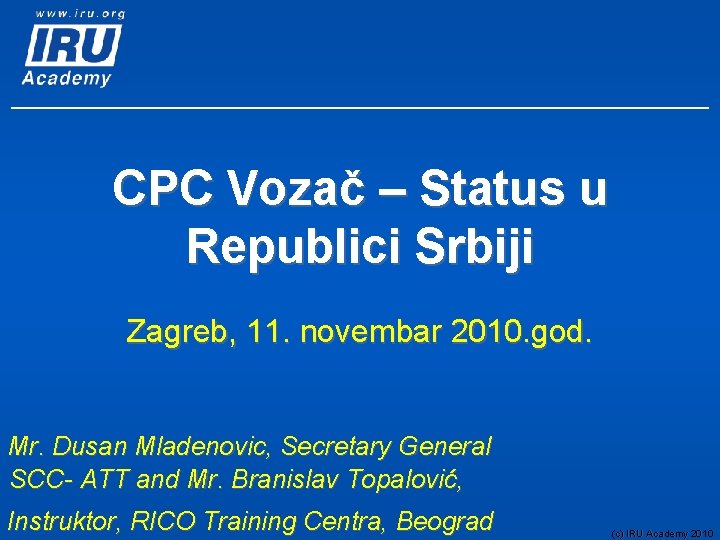 www.iru.org
IRU
Academy

CPC Vozač – Status u Republici Srbiji

Zagreb, 11. novembar 2010.god.

Mr. Dusan Mladenovic, Secretary General SCC- ATT and Mr. Branislav Topalović,

Instruktor, RICO Training Centra, Beograd

(c) IRU Academy 2010